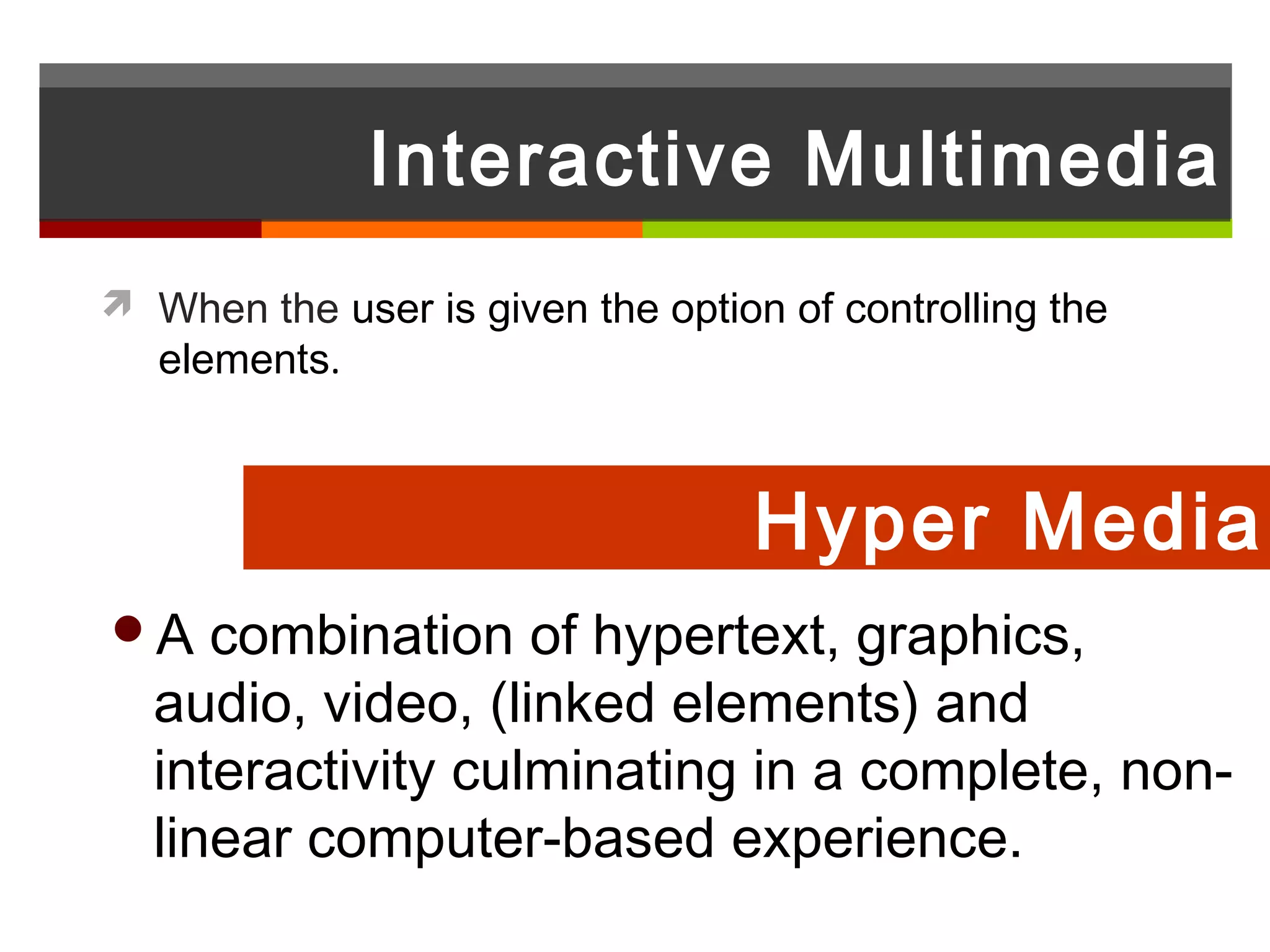 Interactive Multimedia

When the user is given the option of controlling the elements.

Hyper Media

A combination of hypertext, graphics, audio, video, (linked elements) and interactivity culminating in a complete, non-linear computer-based experience.